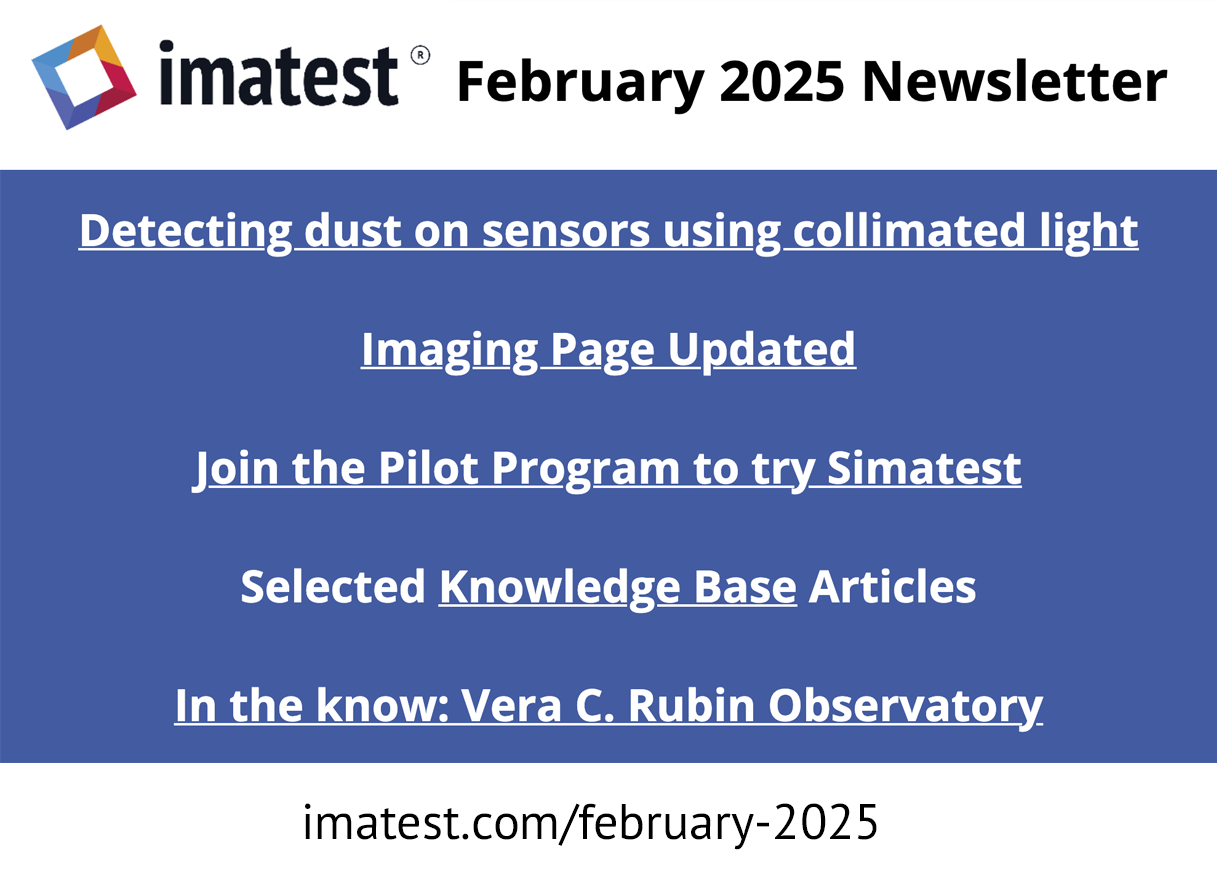 imatest® February 2025 Newsletter

Detecting dust on sensors using collimated light

Imaging Page Updated

Join the Pilot Program to try Simatest

Selected Knowledge Base Articles

In the know: Vera C. Rubin Observatory

imatest.com/february-2025